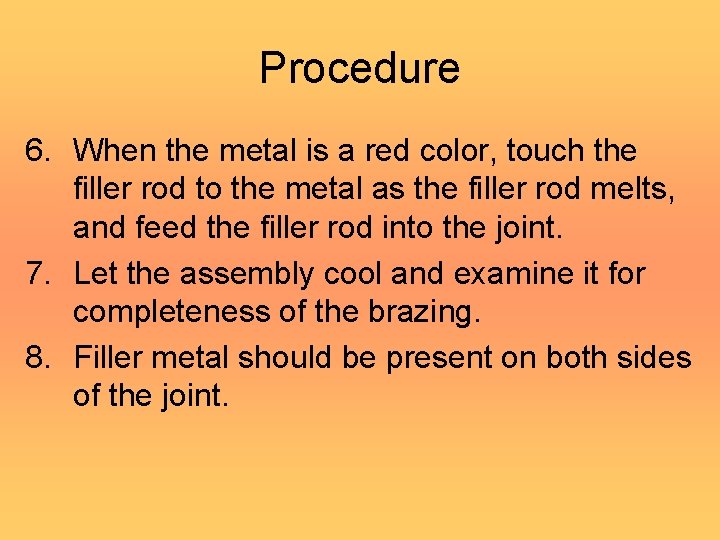 Procedure

6. When the metal is a red color, touch the filler rod to the metal as the filler rod melts, and feed the filler rod into the joint.

7. Let the assembly cool and examine it for completeness of the brazing.

8. Filler metal should be present on both sides of the joint.